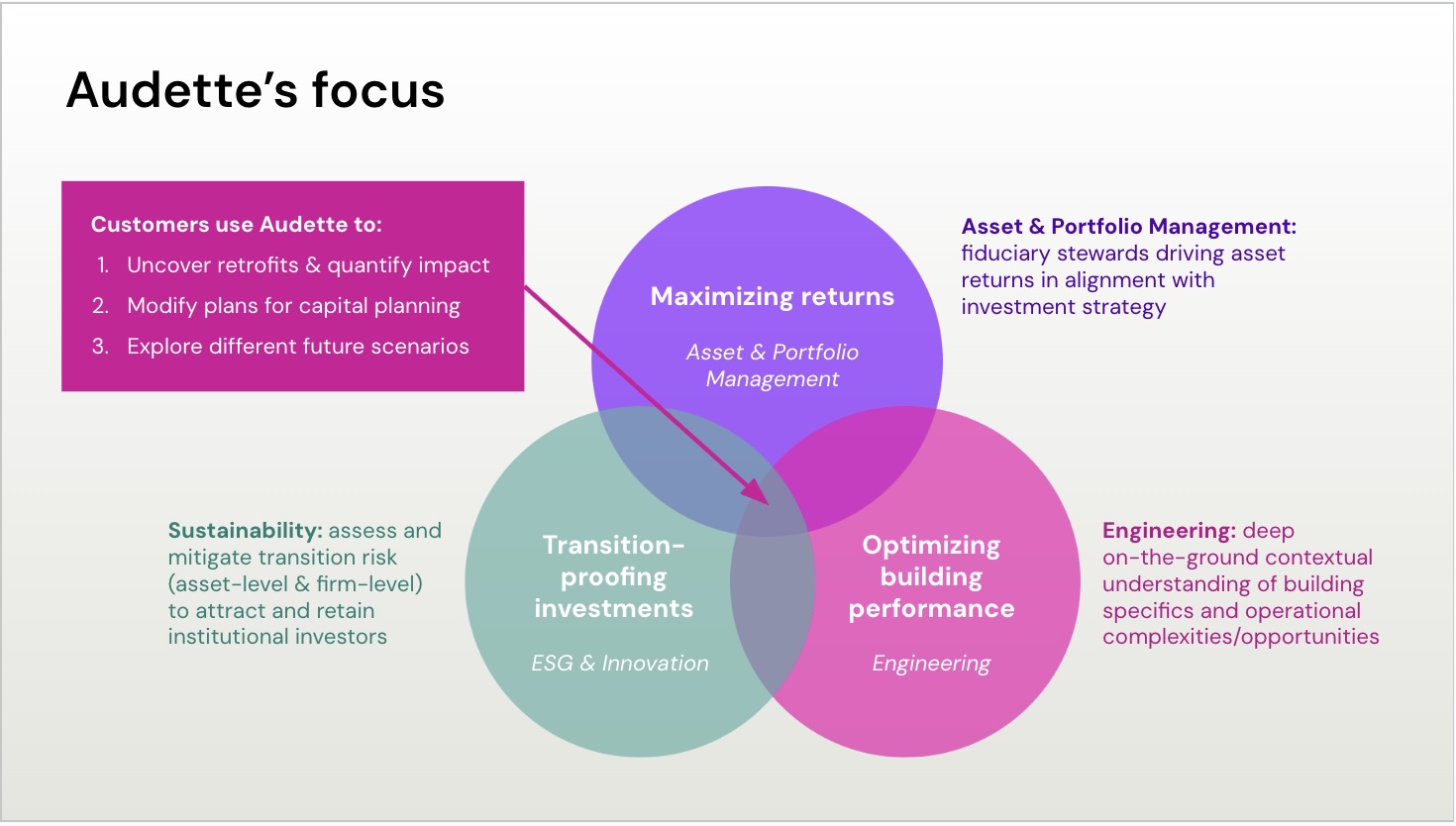 Audette's focus

Customers use Audette to:
1. Uncover retrofits & quantify impact
2. Modify plans for capital planning
3. Explore different future scenarios

Maximizing returns
Asset & Portfolio Management

Asset & Portfolio Management: fiduciary stewards driving asset returns in alignment with investment strategy

Sustainability: assess and mitigate transition risk (asset-level & firm-level) to attract and retain institutional investors

Transition-proofing investments
ESG & Innovation

Optimizing building performance
Engineering

Engineering: deep on-the-ground contextual understanding of building specifics and operational complexities/opportunities